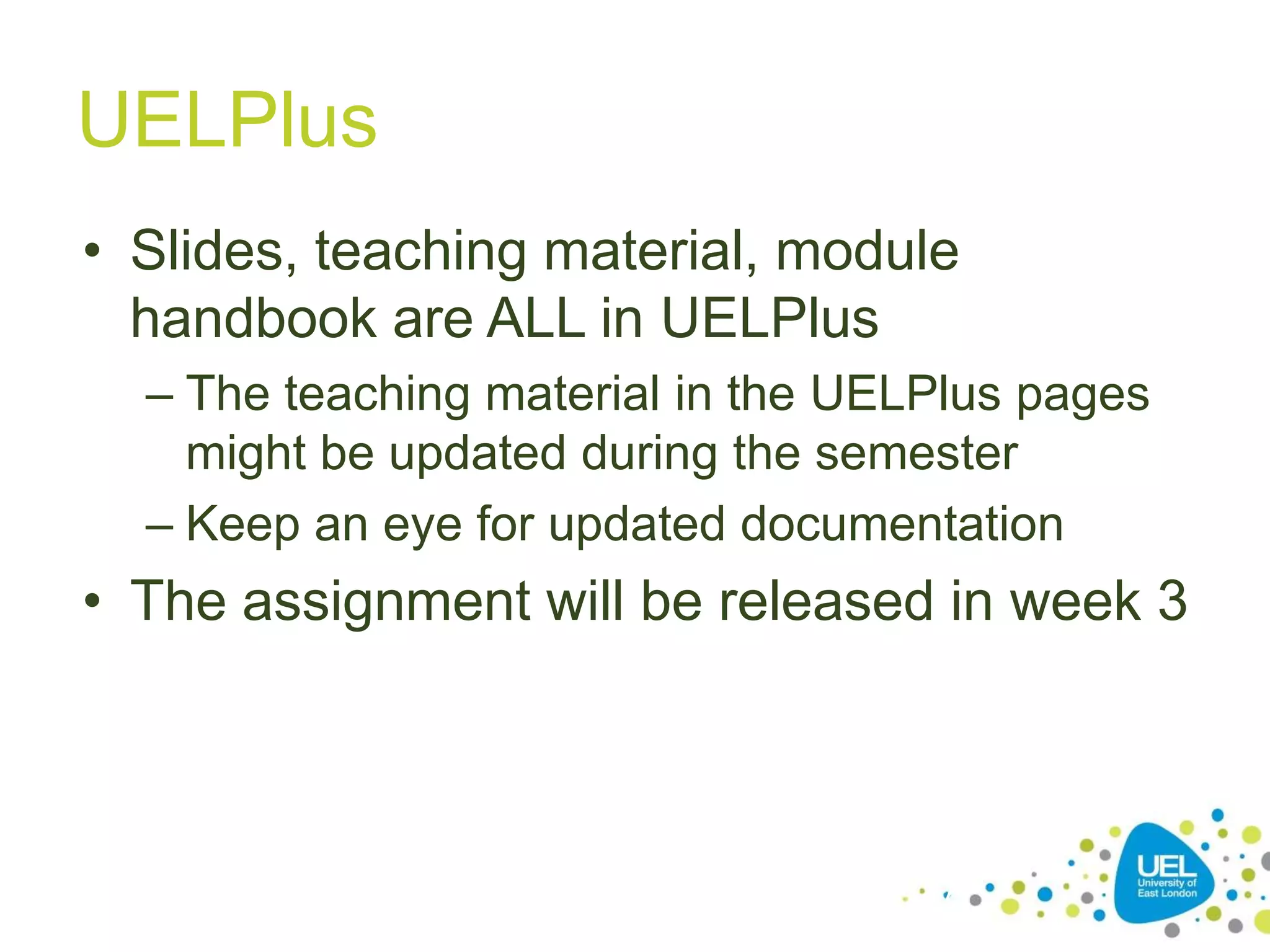 UELPlus

• Slides, teaching material, module handbook are ALL in UELPlus
– The teaching material in the UELPlus pages might be updated during the semester
– Keep an eye for updated documentation
• The assignment will be released in week 3

UEL
University of East London